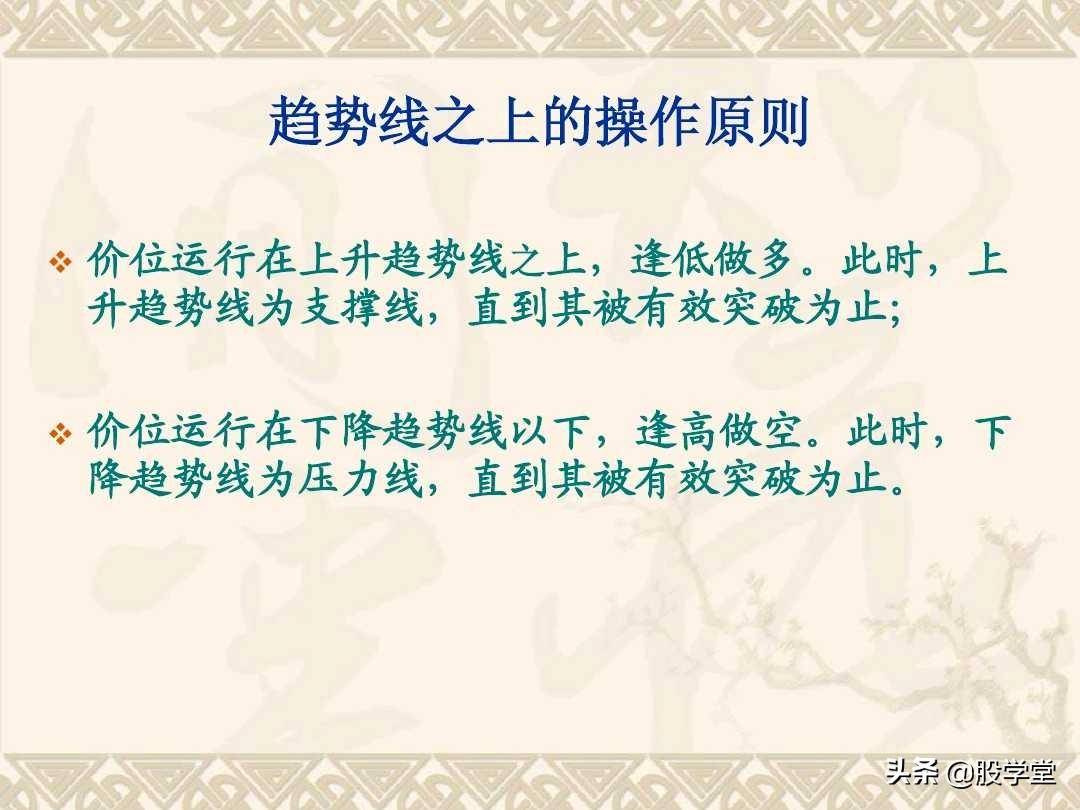 趋势线之上的操作原则

❖ 价位运行在上升趋势线之上，逢低做多。此时，上升趋势线为支撑线，直到其被有效突破为止;

❖ 价位运行在下降趋势线以下，逢高做空。此时，下降趋势线为压力线，直到其被有效突破为止。

头条 @股学堂